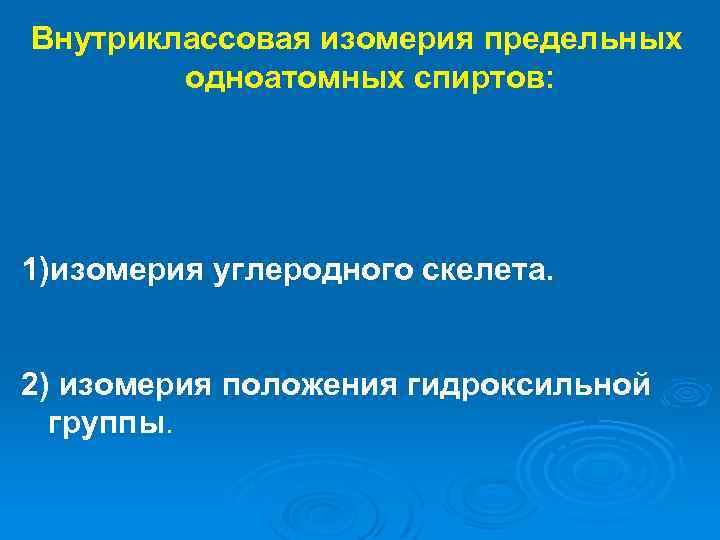 Внутриклассовая изомерия предельных одноатомных спиртов:

1)изомерия углеродного скелета.

2) изомерия положения гидроксильной группы.